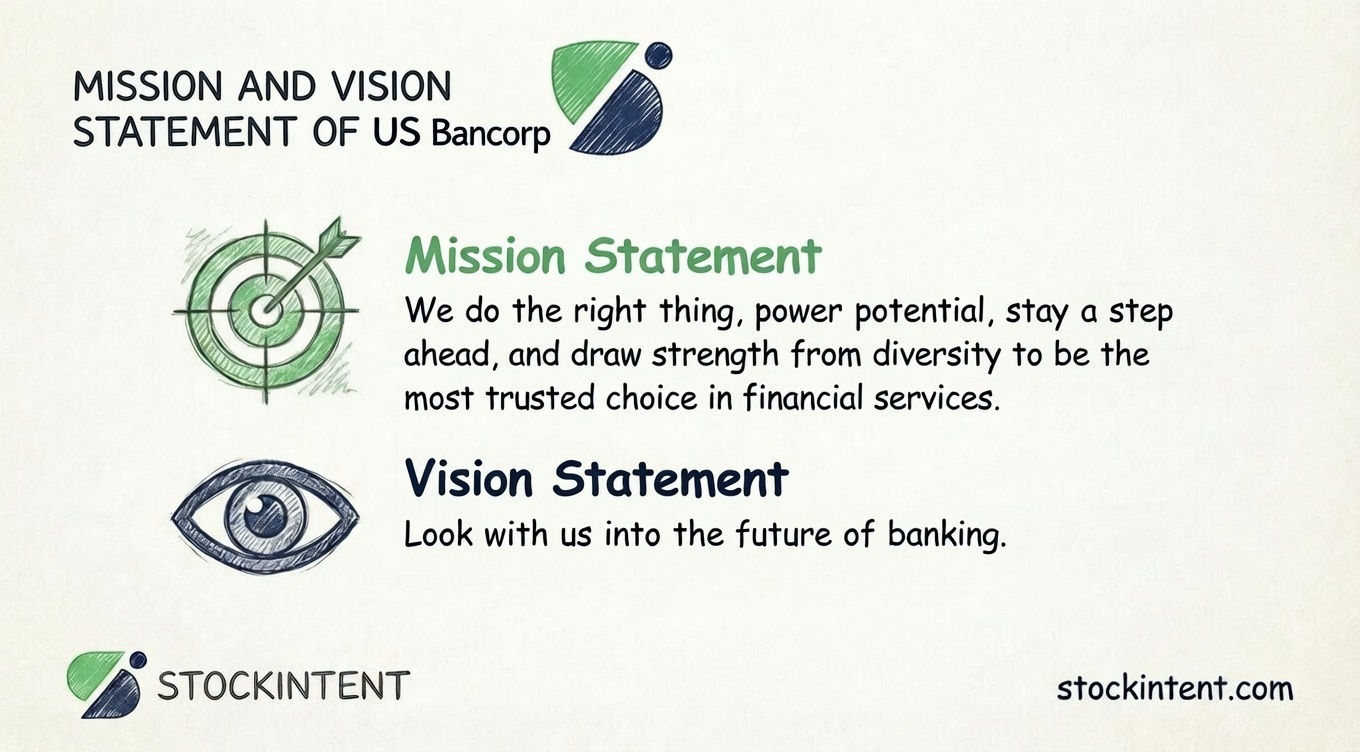 MISSION AND VISION STATEMENT OF US Bancorp

Mission Statement

We do the right thing, power potential, stay a step ahead, and draw strength from diversity to be the most trusted choice in financial services.

Vision Statement

Look with us into the future of banking.

STOCKINTENT

stockintent.com